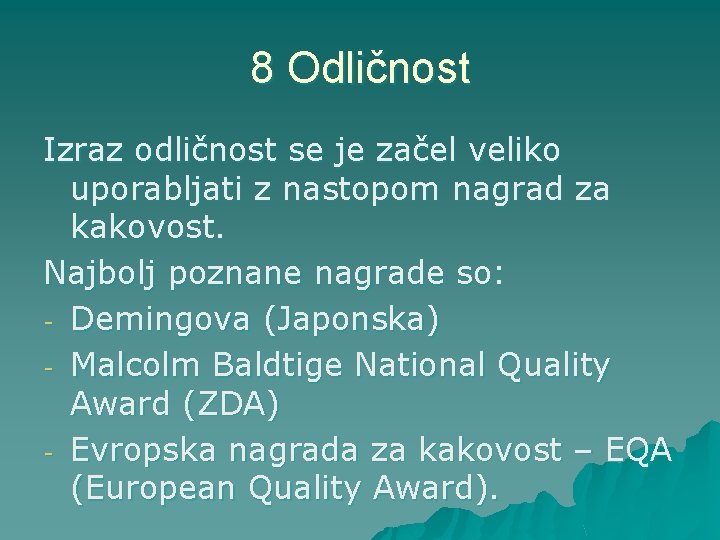 8 Odličnost

Izraz odličnost se je začel veliko uporabljati z nastopom nagrad za kakovost.

Najbolj poznane nagrade so:

- Demingova (Japonska)
- Malcolm Baldtige National Quality Award (ZDA)
- Evropska nagrada za kakovost – EQA (European Quality Award).